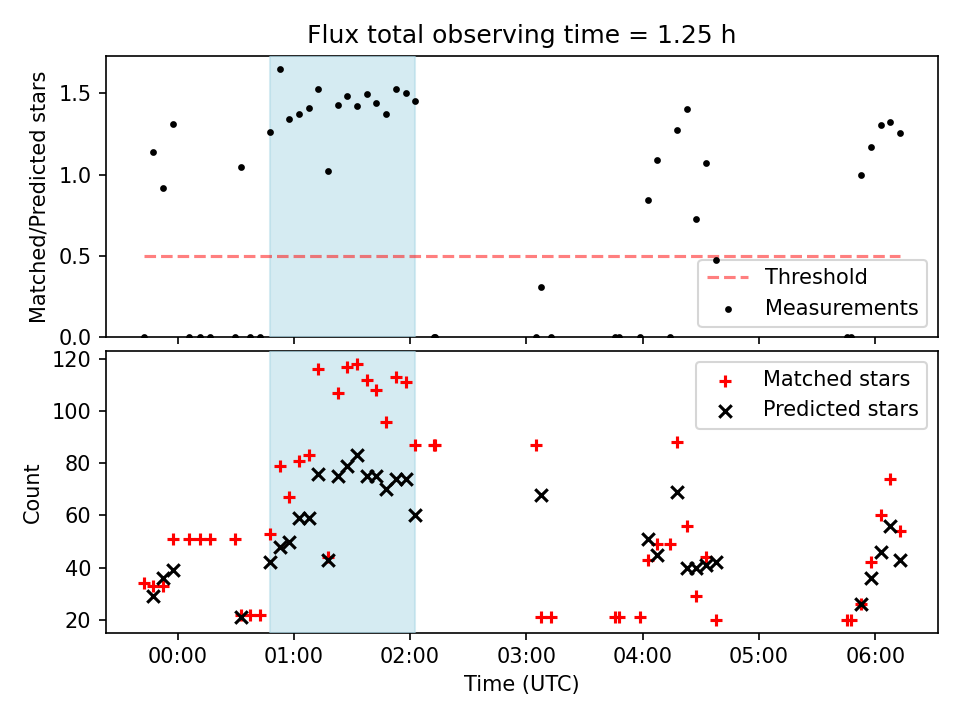 Flux total observing time = 1.25 h

Matched/Predicted stars

1.5
1.0
0.5
0.0

Threshold
Measurements

Count

120
100
80
60
40
20

Matched stars
Predicted stars

00:00
01:00
02:00
03:00
04:00
05:00
06:00

Time (UTC)